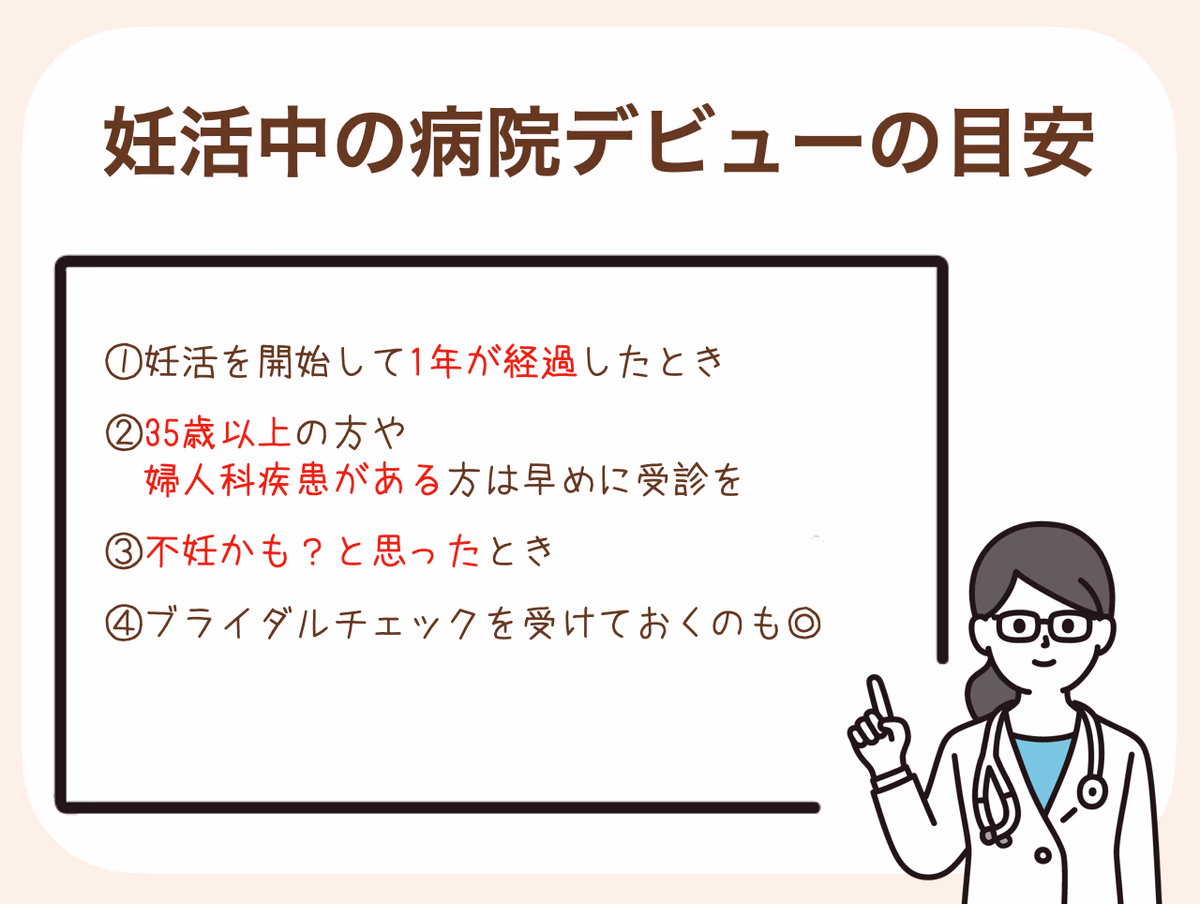 妊活中の病院デビューの目安

①妊活を開始して1年が経過したとき

②35歳以上の方や
婦人科疾患がある方は早めに受診を

③不妊かも？と思ったとき

④ブライダルチェックを受けておくのも◎